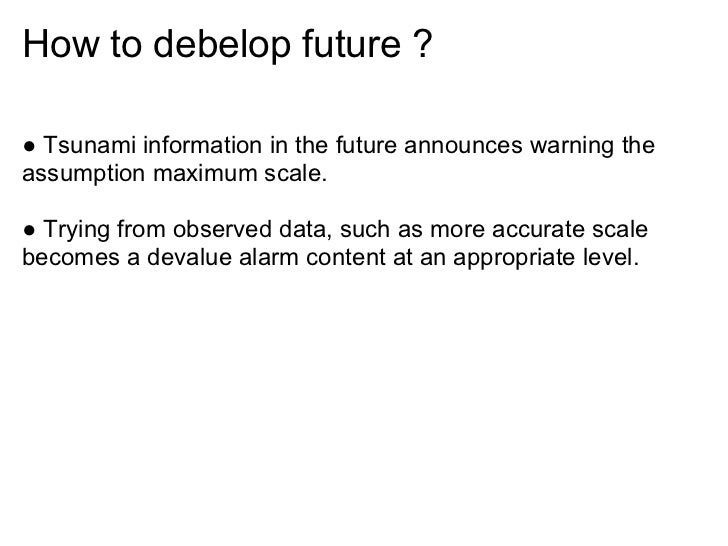 How to debelop future ?

● Tsunami information in the future announces warning the assumption maximum scale.

● Trying from observed data, such as more accurate scale becomes a devalue alarm content at an appropriate level.